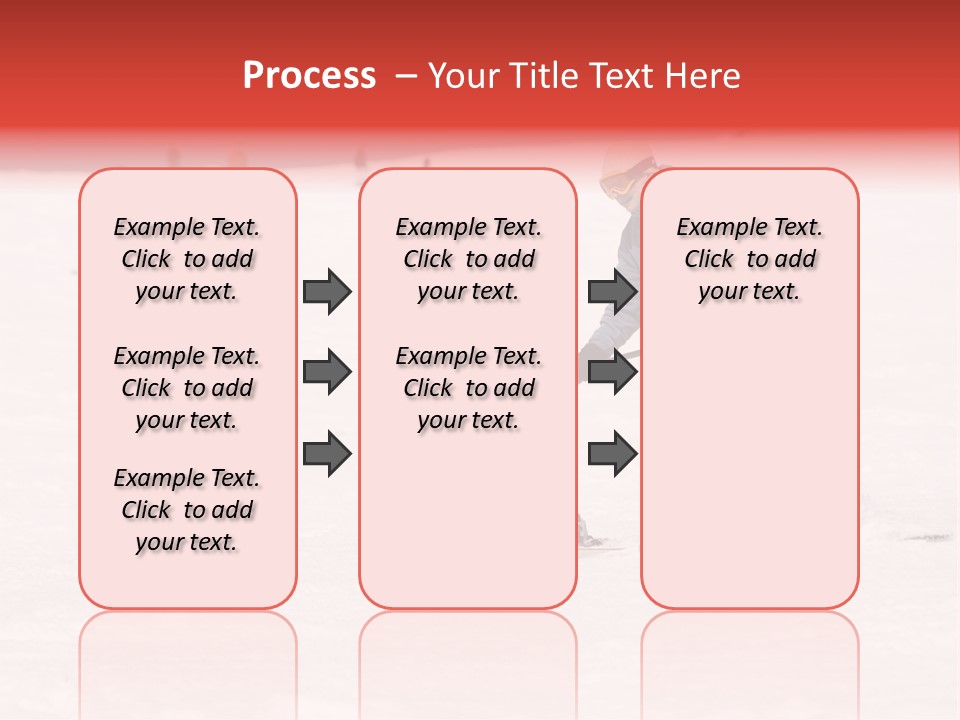 Process – Your Title Text Here

Example Text. Click to add your text.

Example Text. Click to add your text.

Example Text. Click to add your text.

Example Text. Click to add your text.

Example Text. Click to add your text.

Example Text. Click to add your text.